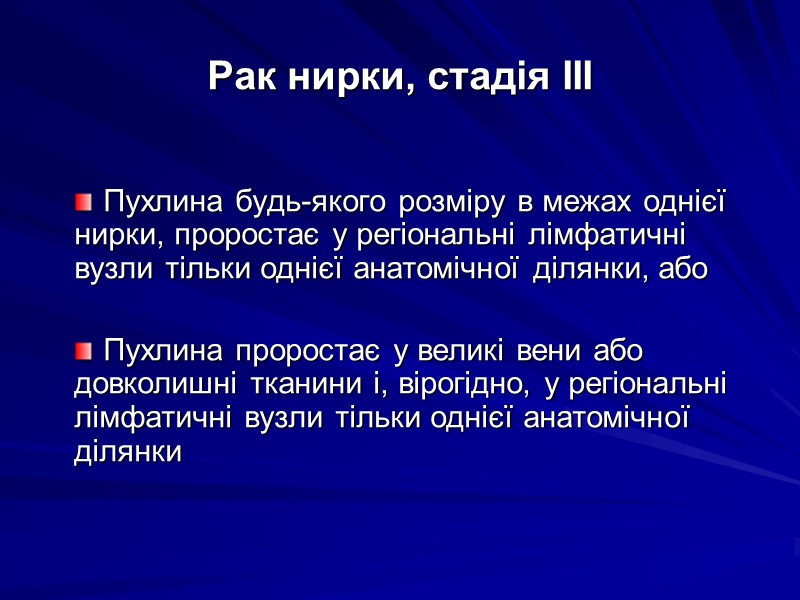 Рак нирки, стадія III

Пухлина будь-якого розміру в межах однієї нирки, проростає у регіональні лімфатичні вузли тільки однієї анатомічної ділянки, або

Пухлина проростає у великі вени або довколишні тканини і, вірогідно, у регіональні лімфатичні вузли тільки однієї анатомічної ділянки